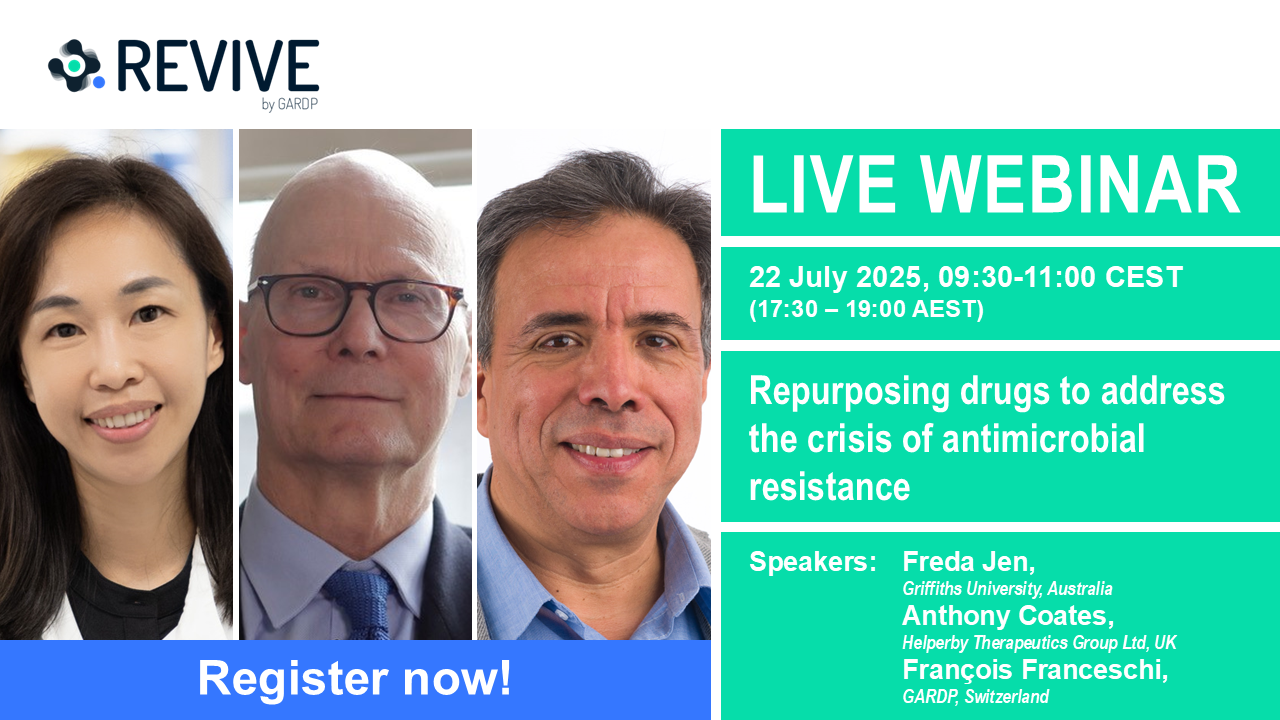 REVIVE
by GARDP

LIVE WEBINAR

22 July 2025, 09:30-11:00 CEST
(17:30 – 19:00 AEST)

Repurposing drugs to address the crisis of antimicrobial resistance

Speakers: Freda Jen,
Griffiths University, Australia
Anthony Coates,
Helperby Therapeutics Group Ltd, UK
François Franceschi,
GARDP, Switzerland

Register now!